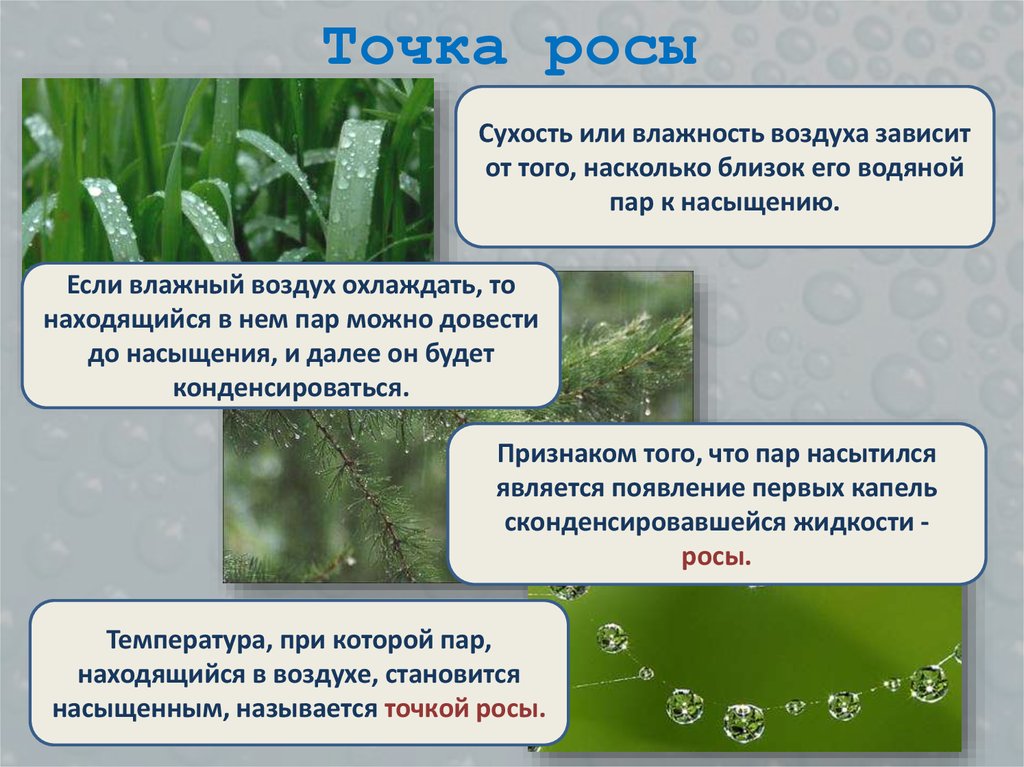 Точка росы

Сухость или влажность воздуха зависит от того, насколько близок его водяной пар к насыщению.

Если влажный воздух охлаждать, то находящийся в нем пар можно довести до насыщения, и далее он будет конденсироваться.

Признаком того, что пар насытился является появление первых капель сконденсировавшейся жидкости - росы.

Температура, при которой пар, находящийся в воздухе, становится насыщенным, называется точкой росы.